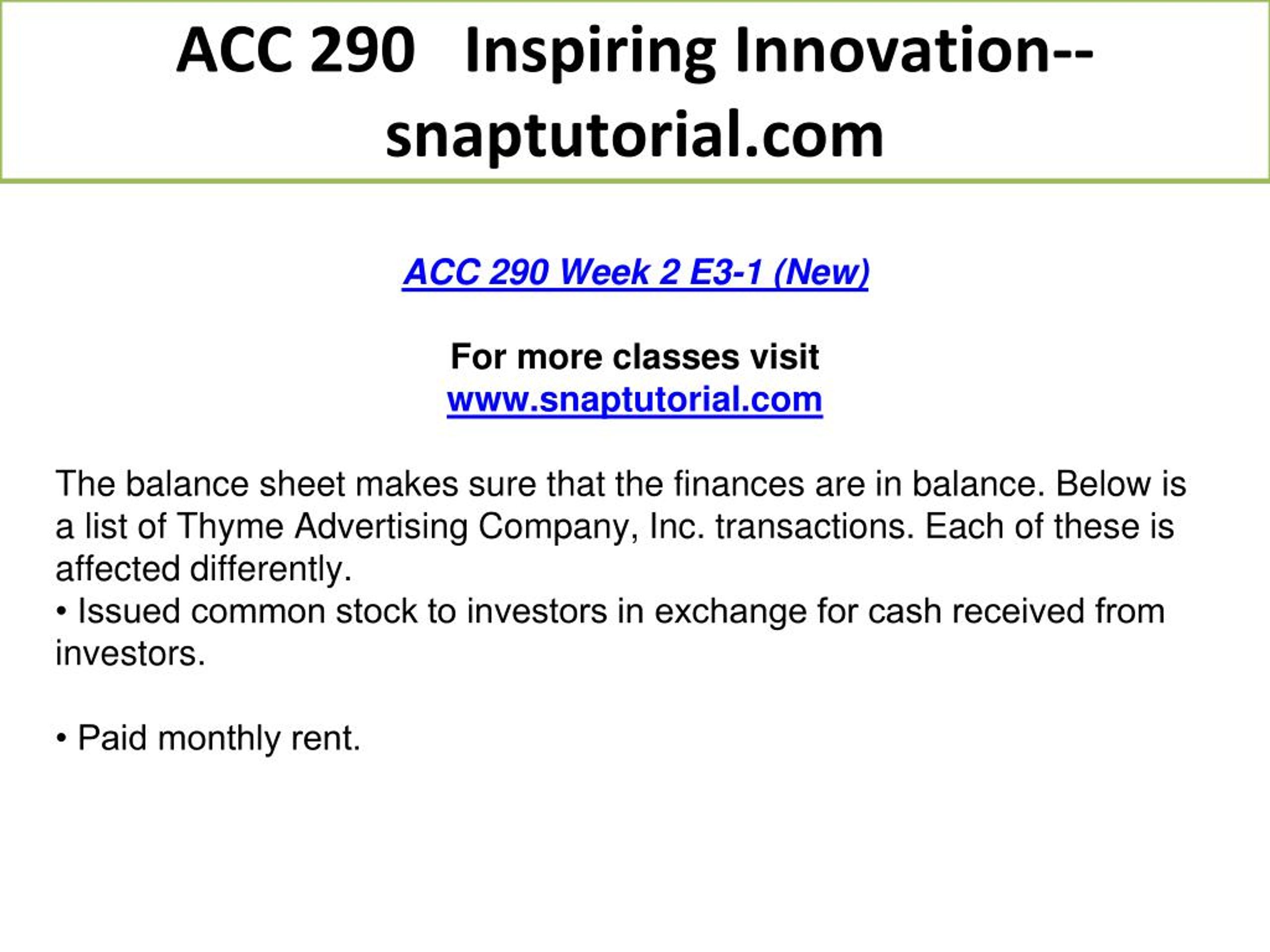 ACC 290 Inspiring Innovation--snaptutorial.com

ACC 290 Week 2 E3-1 (New)

For more classes visit
www.snaptutorial.com

The balance sheet makes sure that the finances are in balance. Below is a list of Thyme Advertising Company, Inc. transactions. Each of these is affected differently.
• Issued common stock to investors in exchange for cash received from investors.

• Paid monthly rent.